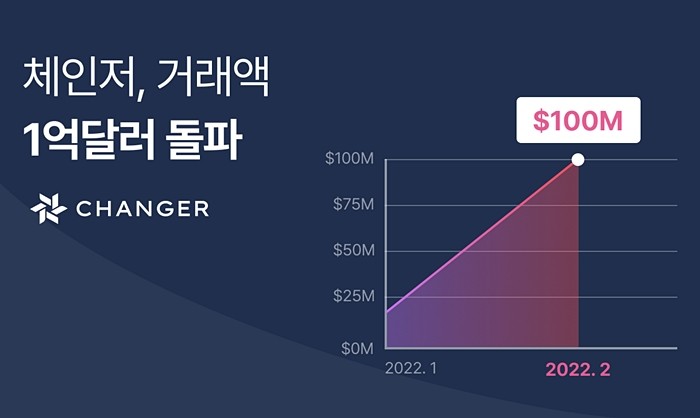 체인저, 거래액
1억달러 돌파

CHANGER

$100M

$100M
$75M
$50M
$25M
$0M

2022. 1
2022. 2